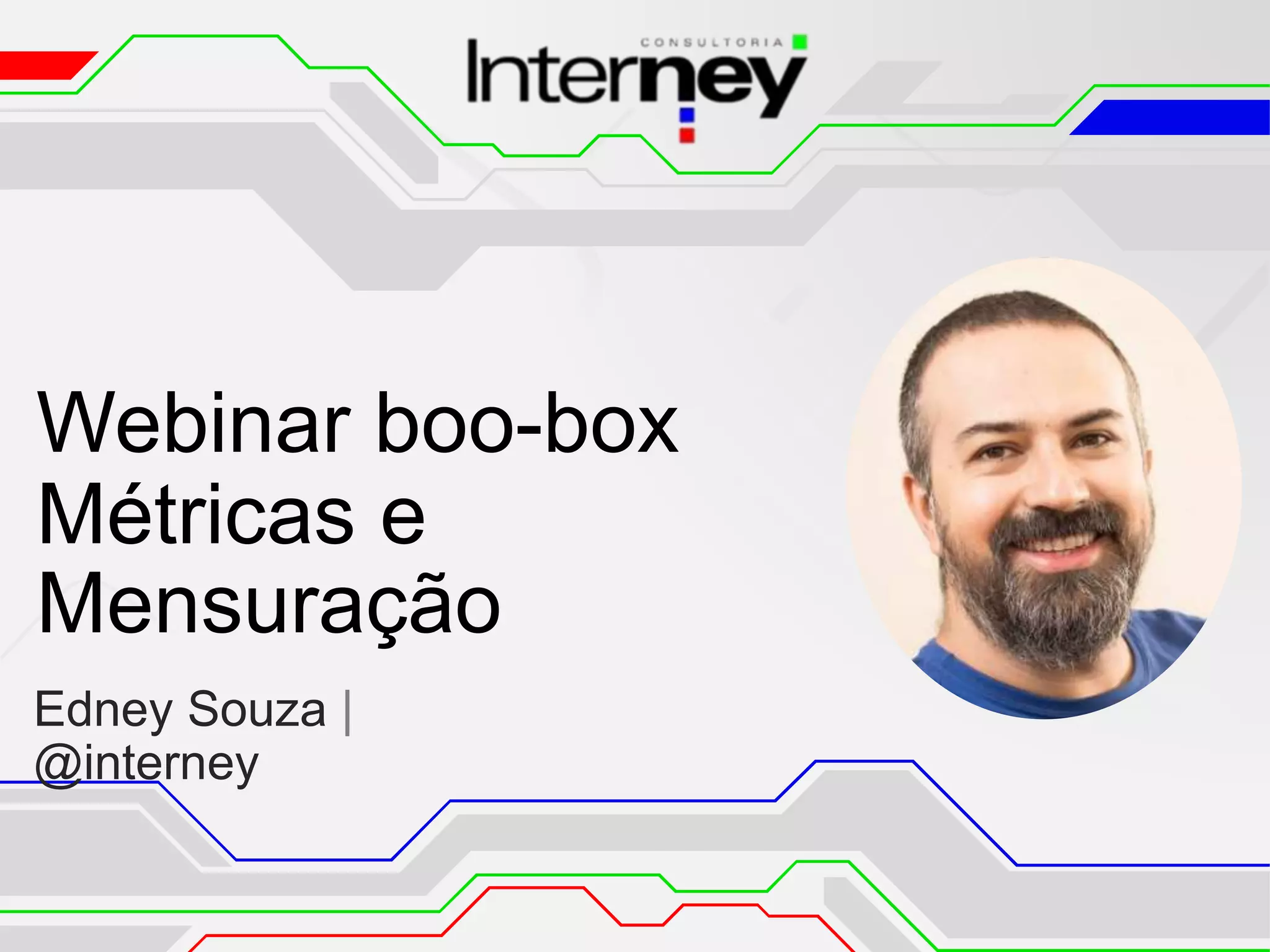 CONSULTORIA
Interney

Webinar boo-box Métricas e Mensuração

Edney Souza | @interney